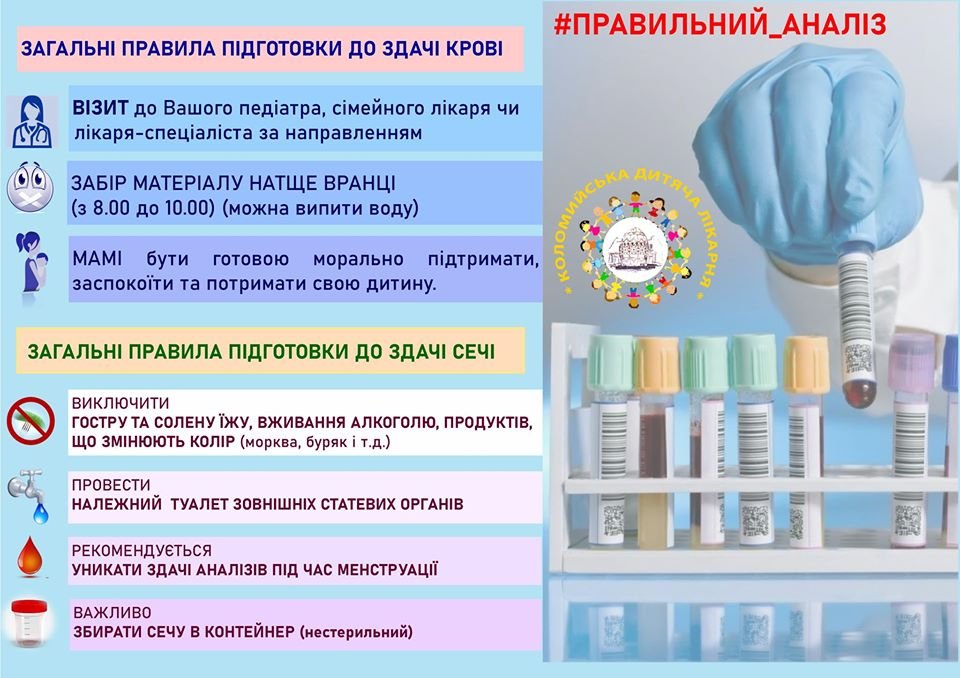 ЗАГАЛЬНІ ПРАВИЛА ПІДГОТОВКИ ДО ЗДАЧІ КРОВІ

ВІЗИТ до Вашого педіатра, сімейного лікаря чи лікаря-спеціаліста за направленням

ЗАБІР МАТЕРІАЛУ НАТЩЕ ВРАНЦІ (з 8.00 до 10.00) (можна випити воду)

МАМІ бути готовою морально підтримати, заспокоїти та потримати свою дитину.

ЗАГАЛЬНІ ПРАВИЛА ПІДГОТОВКИ ДО ЗДАЧІ СЕЧІ

ВИКЛЮЧИТИ
ГОСТРУ ТА СОЛЕНУ ЇЖУ, ВЖИВАННЯ АЛКОГОЛЮ, ПРОДУКТІВ, ЩО ЗМІНЮЮТЬ КОЛІР (морква, буряк і т.д.)

ПРОВЕСТИ
НАЛЕЖНИЙ ТУАЛЕТ ЗОВНІШНІХ СТАТЕВИХ ОРГАНІВ

РЕКОМЕНДУЄТЬСЯ
УНИКАТИ ЗДАЧІ АНАЛІЗІВ ПІД ЧАС МЕНСТРУАЦІЇ

ВАЖЛИВО
ЗБИРАТИ СЕЧУ В КОНТЕЙНЕР (нестерильний)

#ПРАВИЛЬНИЙ_АНАЛІЗ

КОЛОМИЙСЬКА ДИТЯЧА ЛІКАРНЯ